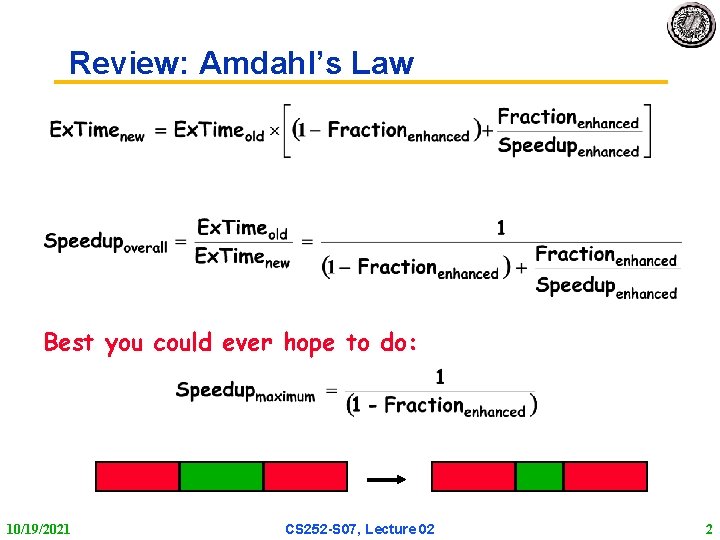 Review: Amdahl's Law

$ExTime_{new} = ExTime_{old} \times \left[ (1 - Fraction_{enhanced}) + \frac{Fraction_{enhanced}}{Speedup_{enhanced}} \right]$

$Speedup_{overall} = \frac{ExTime_{old}}{ExTime_{new}} = \frac{1}{(1 - Fraction_{enhanced}) + \frac{Fraction_{enhanced}}{Speedup_{enhanced}}}$

Best you could ever hope to do:

$Speedup_{maximum} = \frac{1}{(1 - Fraction_{enhanced})}$

10/19/2021

CS252-S07, Lecture 02

2